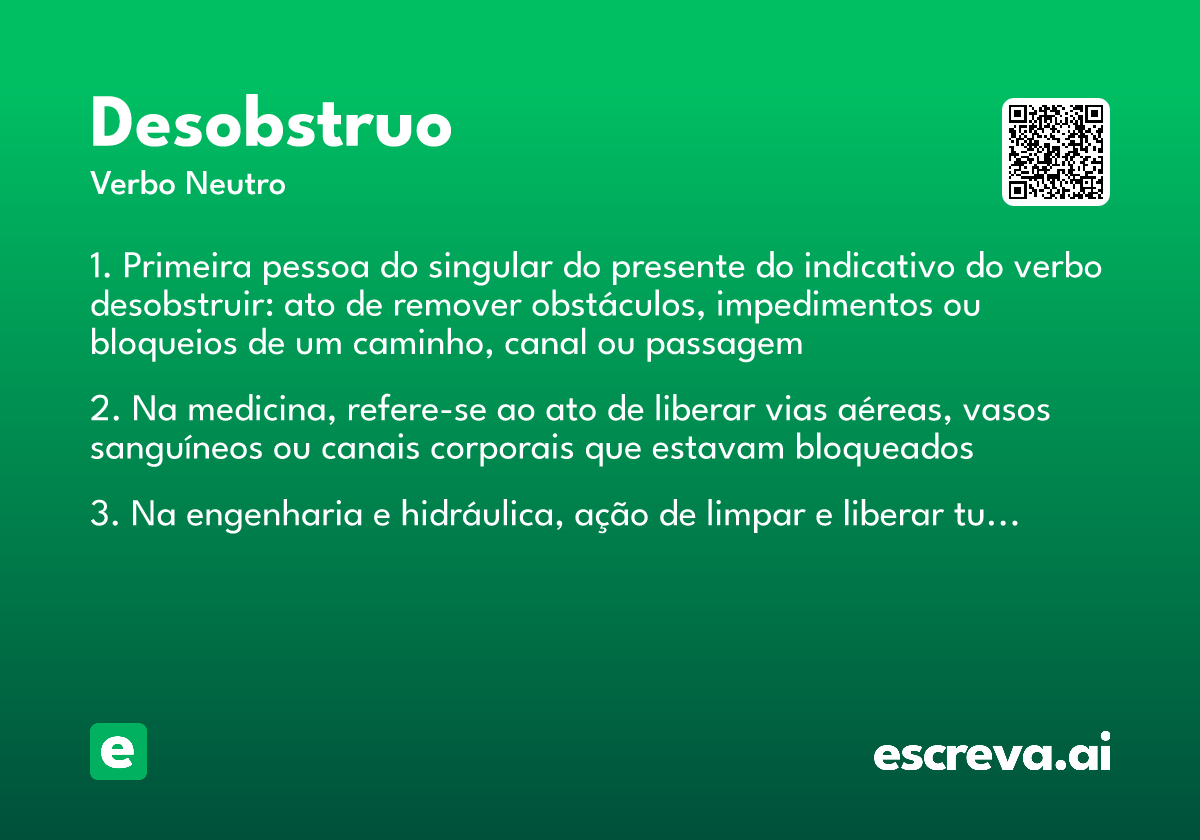 Desobstruo
Verbo Neutro

1. Primeira pessoa do singular do presente do indicativo do verbo desobstruir: ato de remover obstáculos, impedimentos ou bloqueios de um caminho, canal ou passagem

2. Na medicina, refere-se ao ato de liberar vias aéreas, vasos sanguíneos ou canais corporais que estavam bloqueados

3. Na engenharia e hidráulica, ação de limpar e liberar tu...

e

escreva.ai